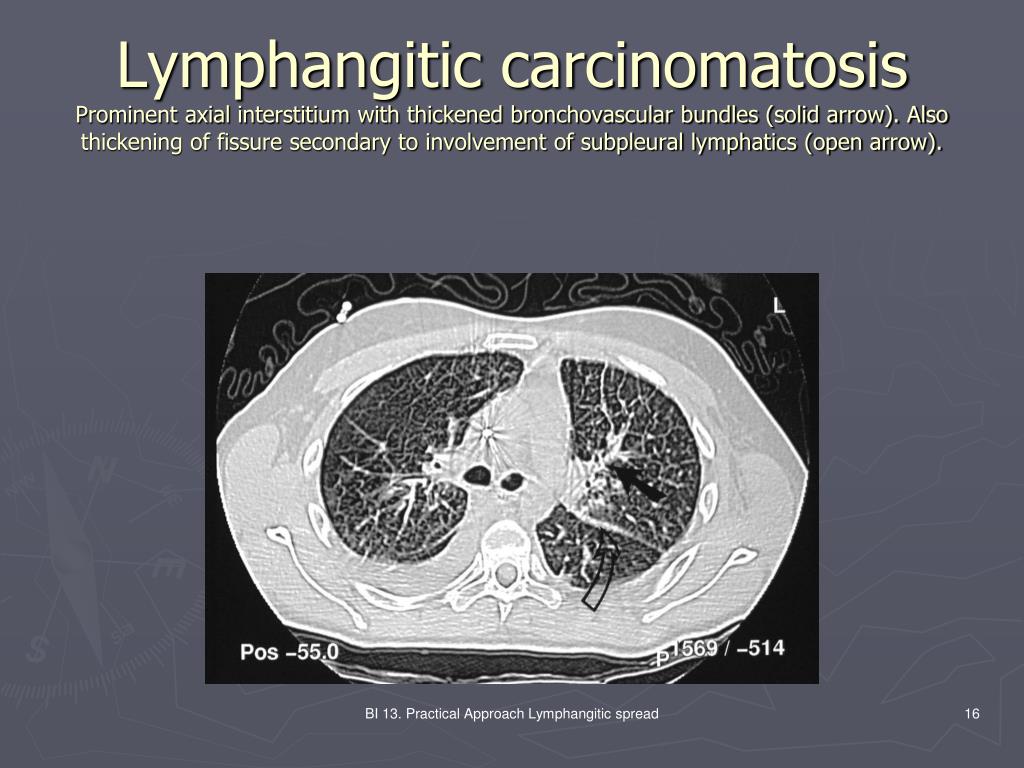 Lymphangitic carcinomatosis

Prominent axial interstitium with thickened bronchovascular bundles (solid arrow). Also thickening of fissure secondary to involvement of subpleural lymphatics (open arrow).

L

Pos –55.0

P 1569 / –514

BI 13. Practical Approach Lymphangitic spread

16